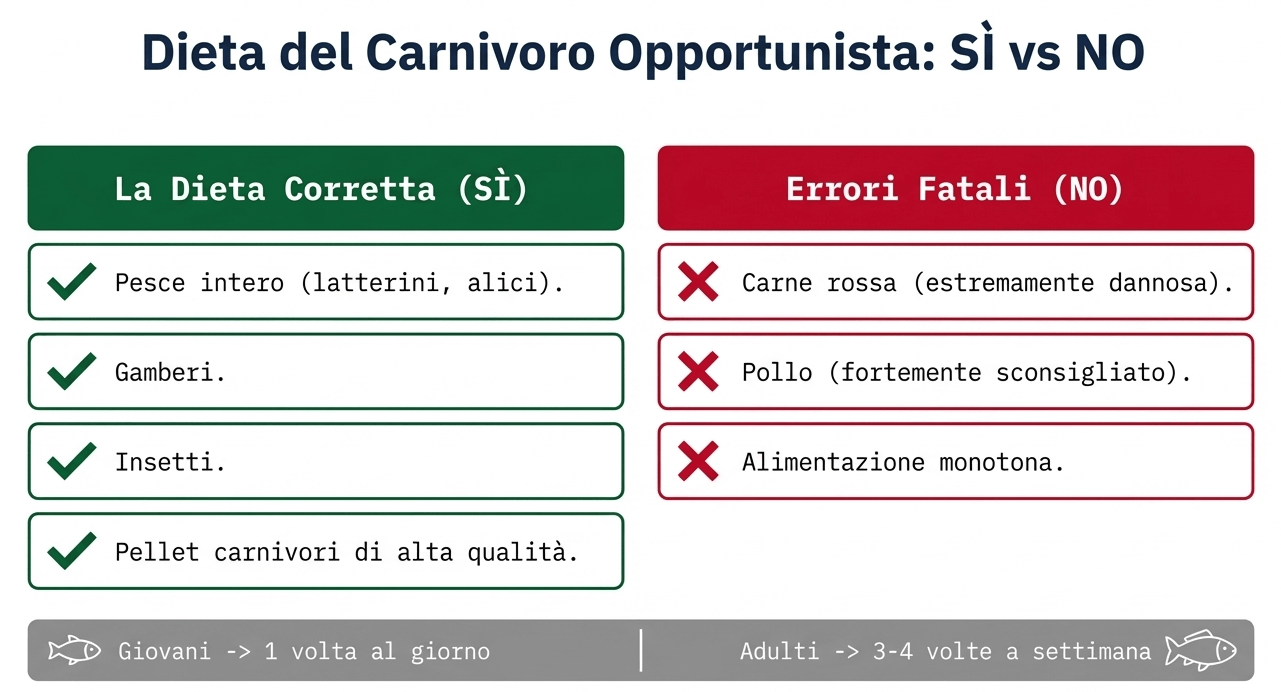 Dieta del Carnivoro Opportunista: SÌ vs NO

La Dieta Corretta (SÌ)

Pesce intero (latterini, alici).

Gamberi.

Insetti.

Pellet carnivori di alta qualità.

Errori Fatali (NO)

Carne rossa (estremamente dannosa).

Pollo (fortemente sconsigliato).

Alimentazione monotona.

Giovani -> 1 volta al giorno

Adulti -> 3-4 volte a settimana